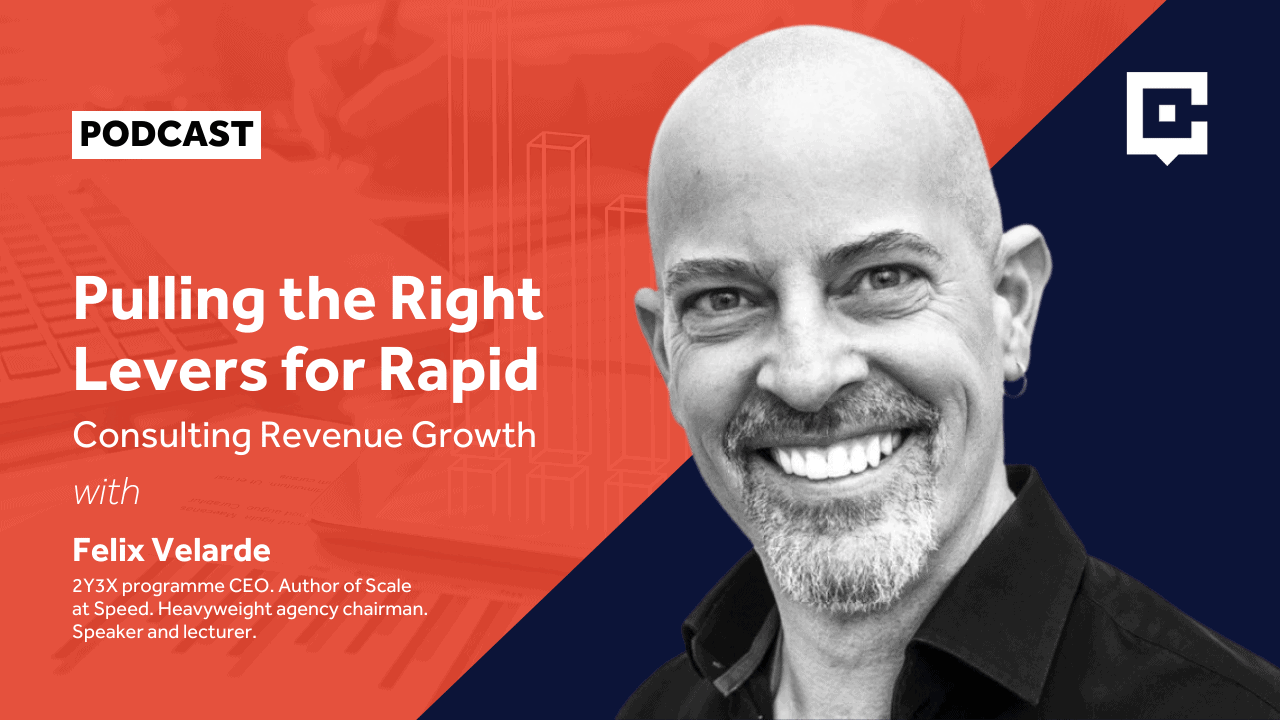 PODCAST

Pulling the Right Levers for Rapid
Consulting Revenue Growth

with

Felix Velarde

2Y3X programme CEO. Author of Scale at Speed. Heavyweight agency chairman. Speaker and lecturer.